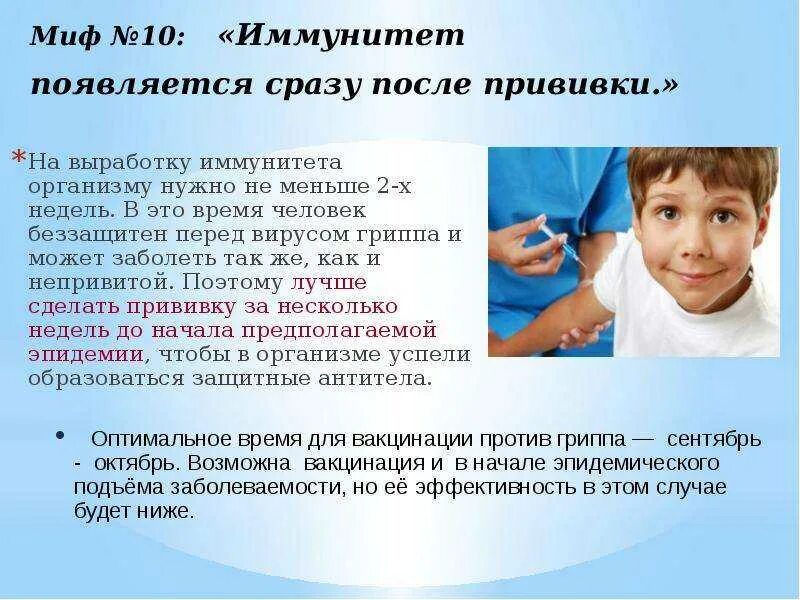 Миф №10: «Иммунитет появляется сразу после прививки.»

*На выработку иммунитета организму нужно не меньше 2-х недель. В это время человек беззащитен перед вирусом гриппа и может заболеть так же, как и непривитой. Поэтому лучше сделать прививку за несколько недель до начала предполагаемой эпидемии, чтобы в организме успели образоваться защитные антитела.

• Оптимальное время для вакцинации против гриппа — сентябрь - октябрь. Возможна вакцинация и в начале эпидемического подъёма заболеваемости, но её эффективность в этом случае будет ниже.